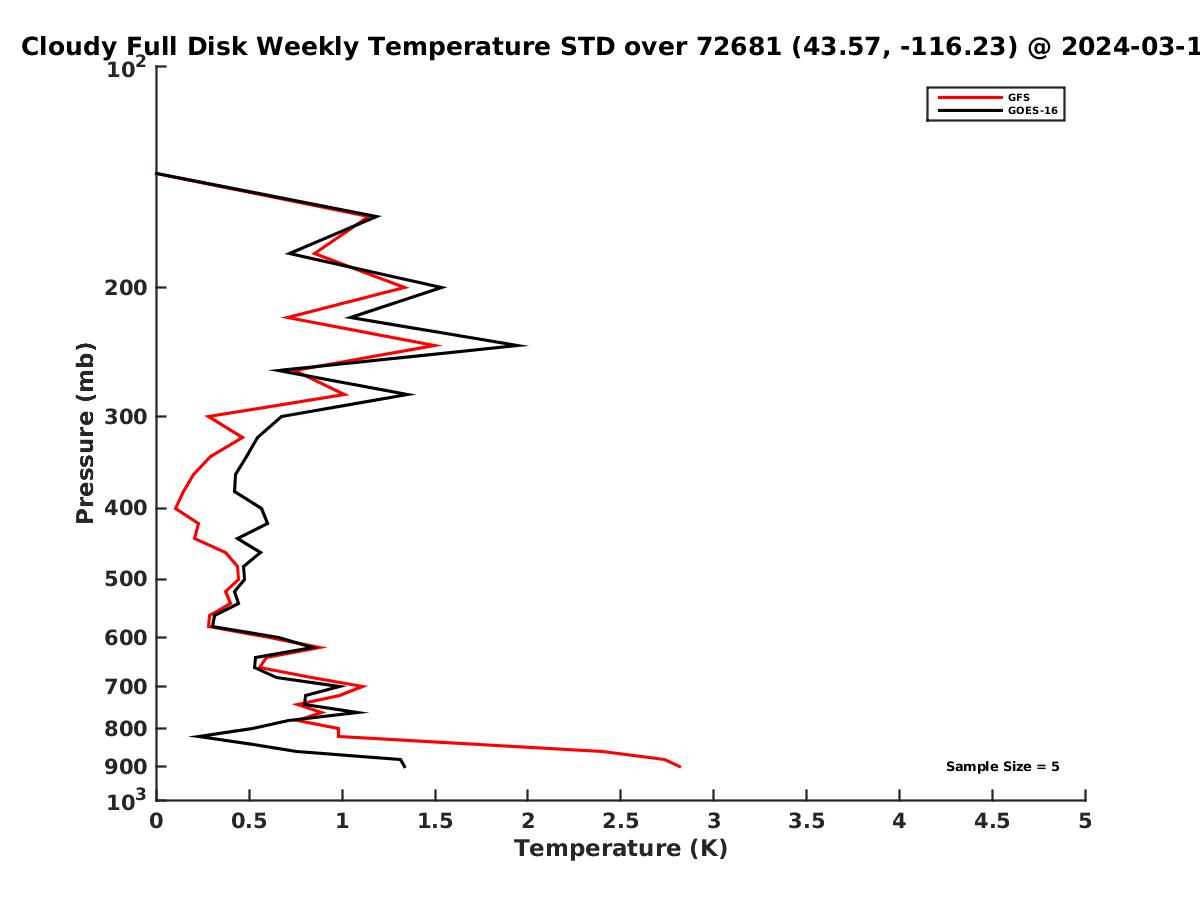 Cloudy Full Disk Weekly Temperature STD over 72681 (43.57, -116.23) @ 2024-03-1

GFS
GOES-16

Pressure (mb)

$10^2$
200
300
400
500
600
700
800
900
$10^3$

Sample Size = 5

0 0.5 1 1.5 2 2.5 3 3.5 4 4.5 5

Temperature (K)